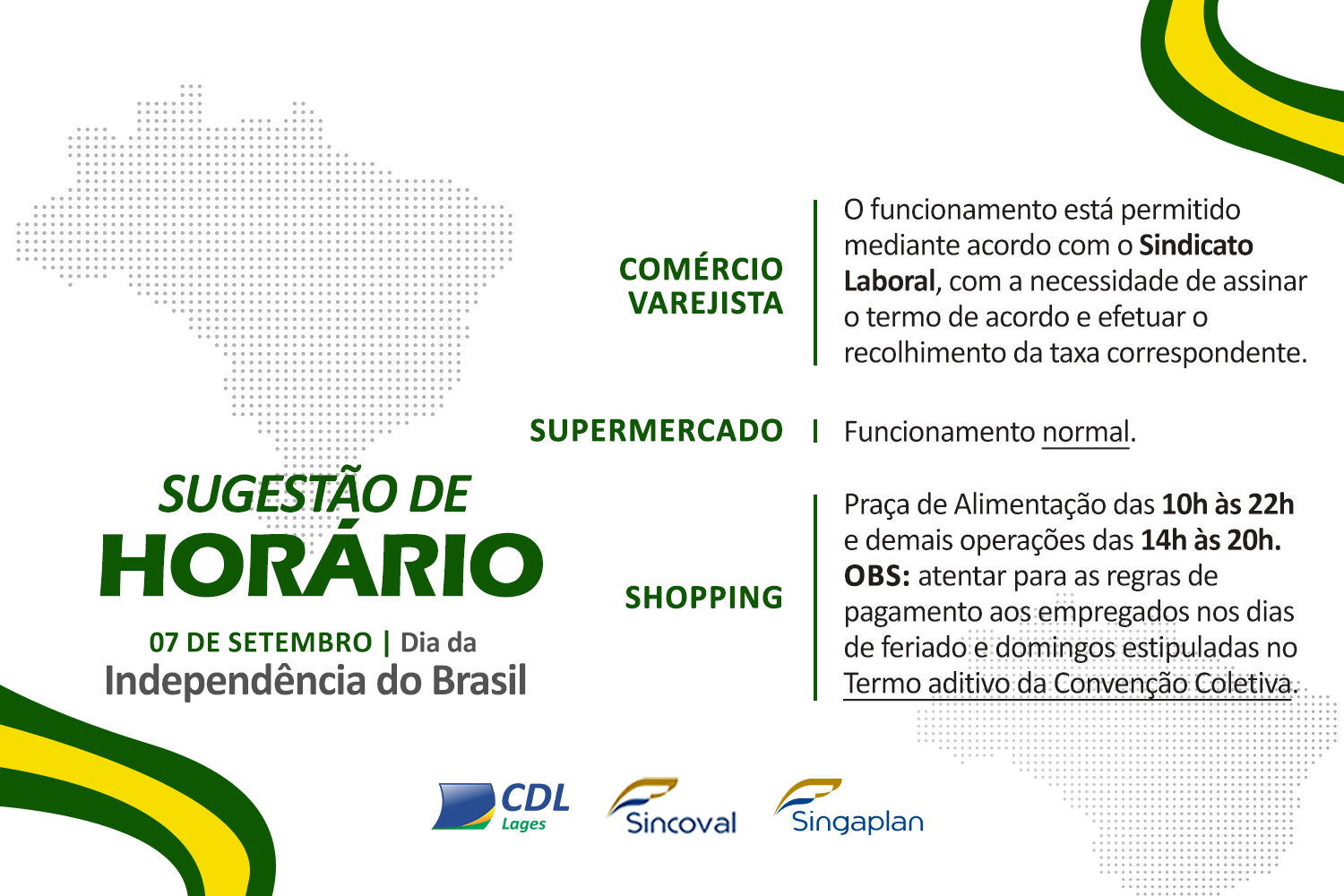 SUGESTÃO DE HORÁRIO

07 DE SETEMBRO | Dia da Independência do Brasil

COMÉRCIO VAREJISTA

O funcionamento está permitido mediante acordo com o Sindicato Laboral, com a necessidade de assinar o termo de acordo e efetuar o recolhimento da taxa correspondente.

SUPERMERCADO

Funcionamento normal.

SHOPPING

Praça de Alimentação das 10h às 22h e demais operações das 14h às 20h. OBS: atentar para as regras de pagamento aos empregados nos dias de feriado e domingos estipuladas no Termo aditivo da Convenção Coletiva.

CDL Lages

Sincoval

Singaplan